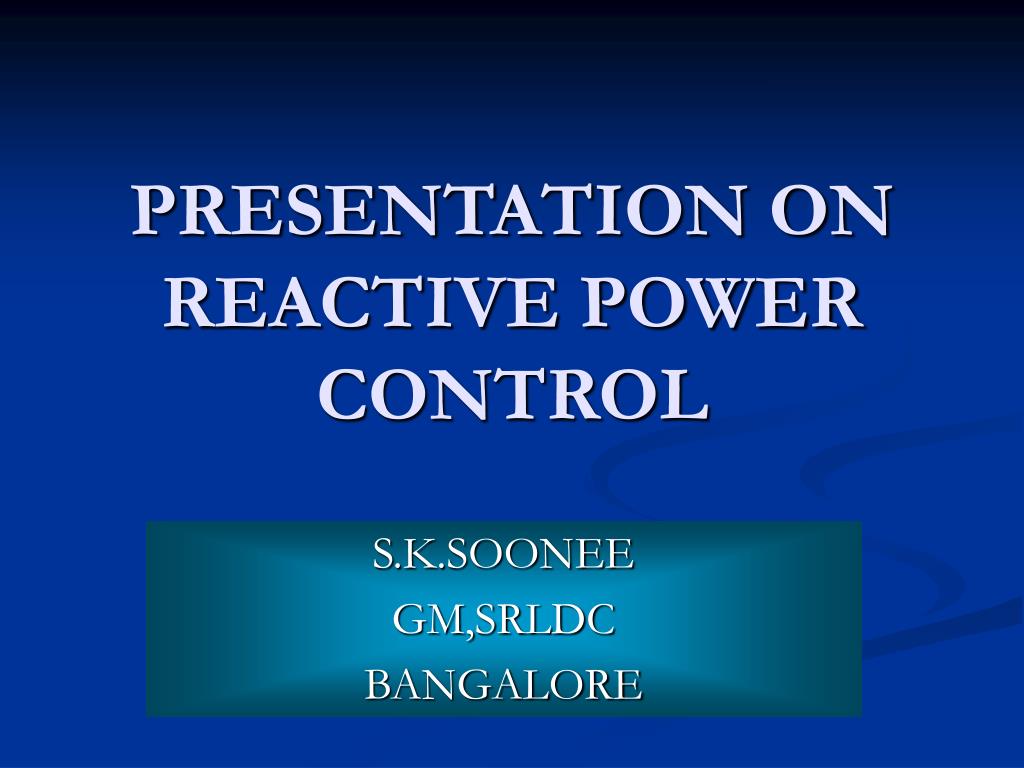 PRESENTATION ON REACTIVE POWER CONTROL

S.K.SOONEE
GM,SRLDC
BANGALORE